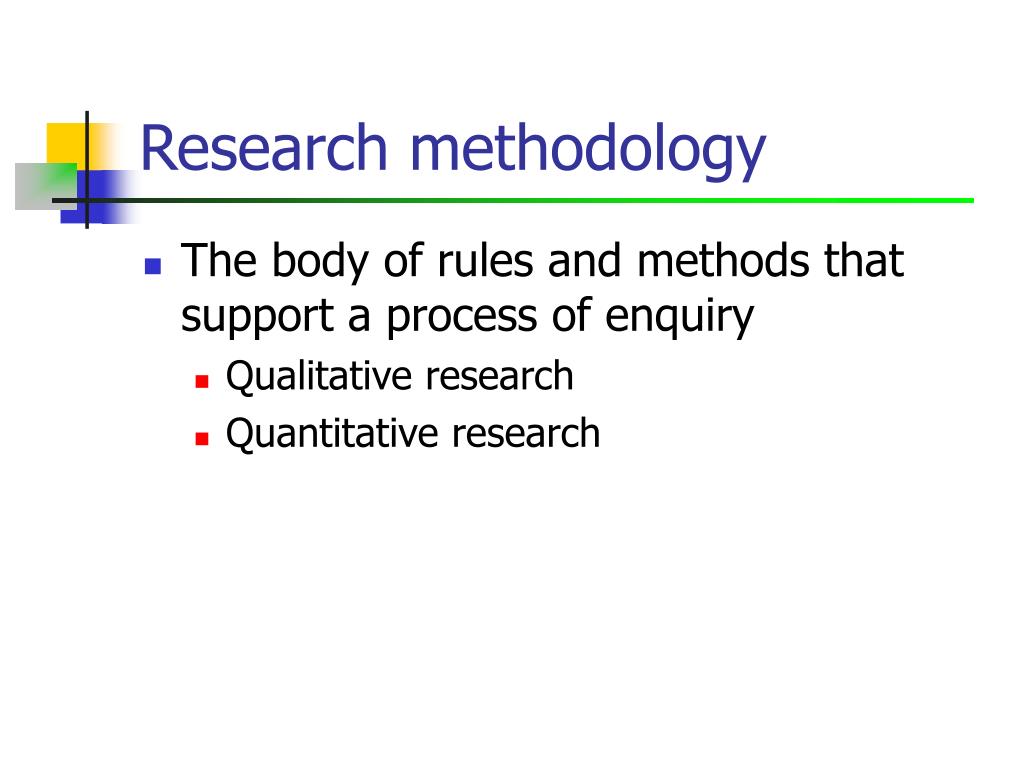 Research methodology

- The body of rules and methods that support a process of enquiry
  - Qualitative research
  - Quantitative research